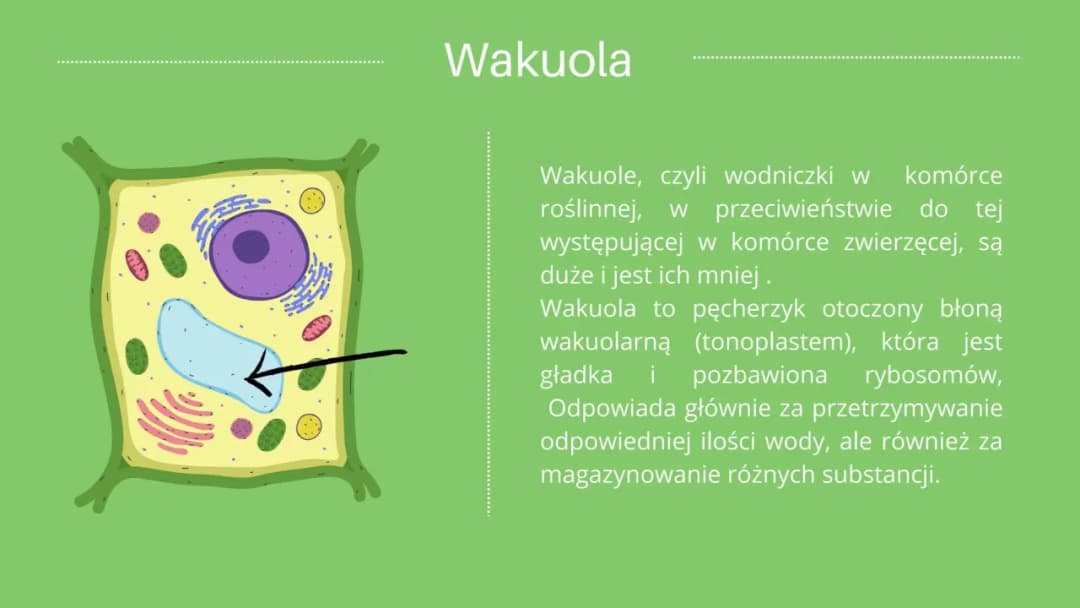 Wakuola

Wakuole, czyli wodniczki w komórce roślinnej, w przeciwieństwie do tej występującej w komórce zwierzęcej, są duże i jest ich mniej .
Wakuola to pęcherzyk otoczony błoną wakuolarną (tonoplastem), która jest gładka i pozbawiona rybosomów,
 Odpowiada głównie za przetrzymywanie odpowiedniej ilości wody, ale również za magazynowanie różnych substancji.